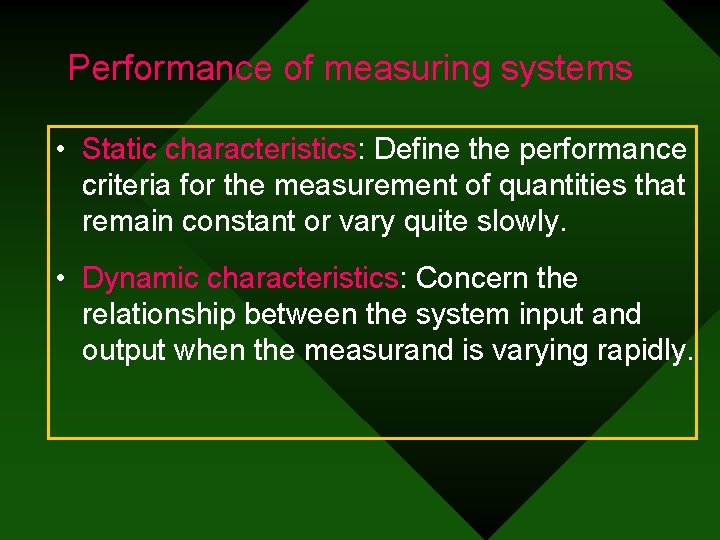 Performance of measuring systems

• Static characteristics: Define the performance criteria for the measurement of quantities that remain constant or vary quite slowly.

• Dynamic characteristics: Concern the relationship between the system input and output when the measurand is varying rapidly.